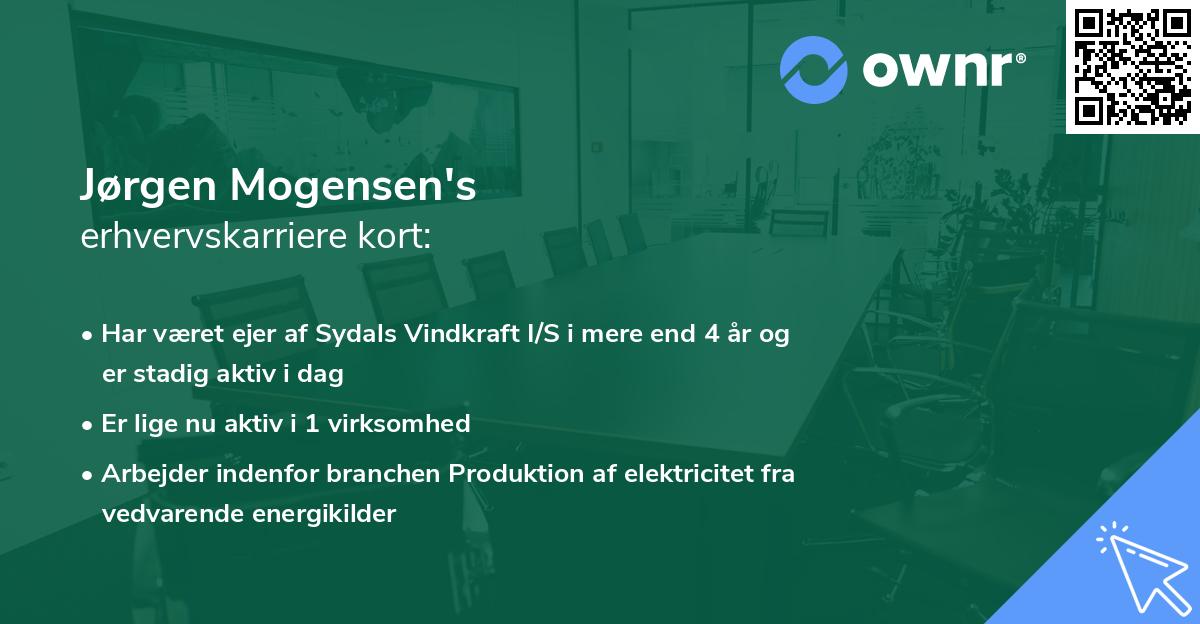 ownr®

Jørgen Mogensen's
erhvervskarriere kort:

• Har været ejer af Sydals Vindkraft I/S i mere end 4 år og er stadig aktiv i dag

• Er lige nu aktiv i 1 virksomhed

• Arbejder indenfor branchen Produktion af elektricitet fra vedvarende energikilder